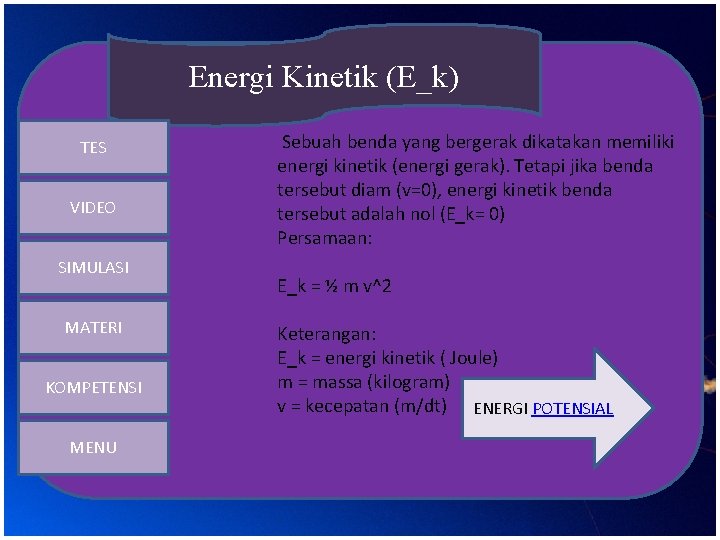 Energi Kinetik (E_k)

TES

VIDEO

SIMULASI

MATERI

KOMPETENSI

MENU

Sebuah benda yang bergerak dikatakan memiliki energi kinetik (energi gerak). Tetapi jika benda tersebut diam (v=0), energi kinetik benda tersebut adalah nol (E_k= 0)
Persamaan:

E_k = ½ m v^2

Keterangan:
E_k = energi kinetik ( Joule)
m = massa (kilogram)
v = kecepatan (m/dt)

ENERGI POTENSIAL